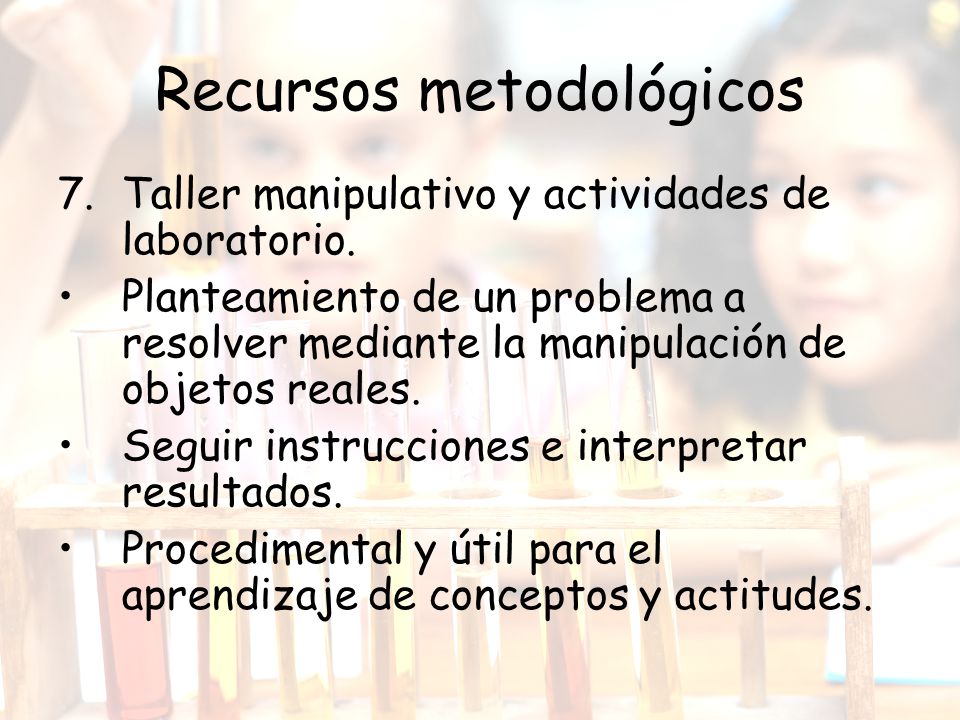 Recursos metodológicos

7. Taller manipulativo y actividades de laboratorio.

• Planteamiento de un problema a resolver mediante la manipulación de objetos reales.

• Seguir instrucciones e interpretar resultados.

• Procedimental y útil para el aprendizaje de conceptos y actitudes.